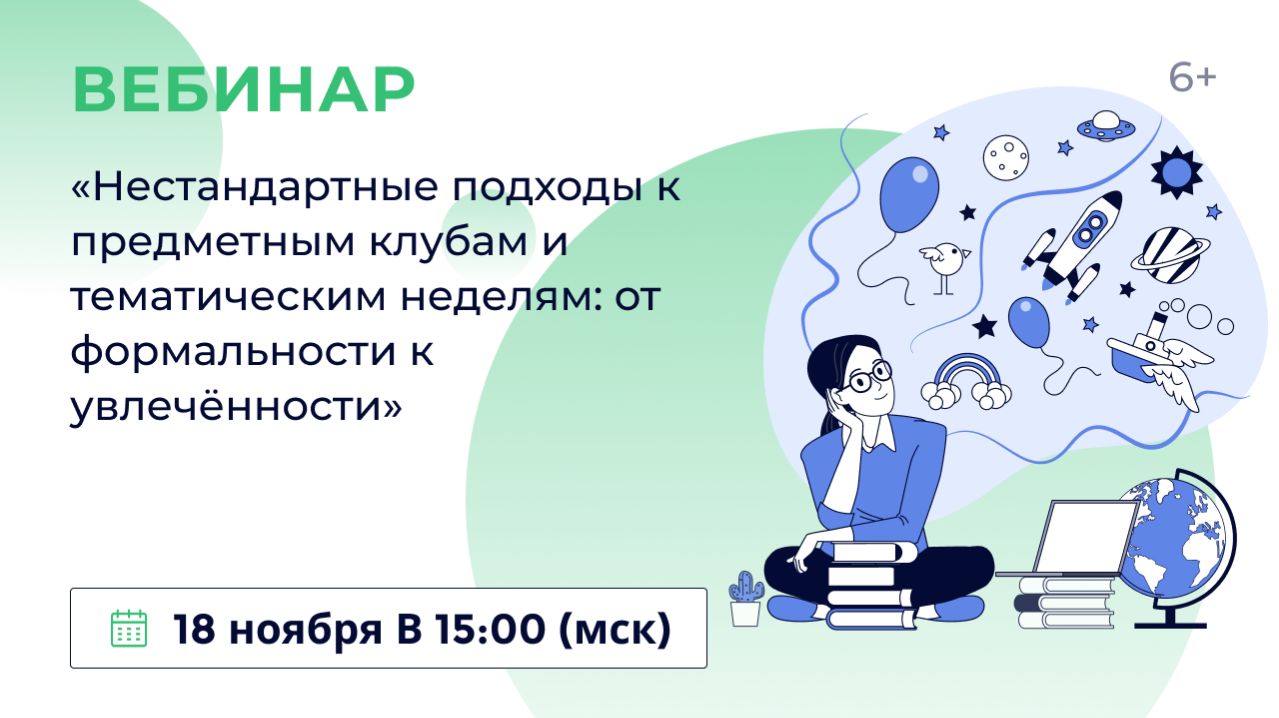 ВЕБИНАР

6+

«Нестандартные подходы к предметным клубам и тематическим неделям: от формальности к увлечённости»

18 ноября В 15:00 (мск)